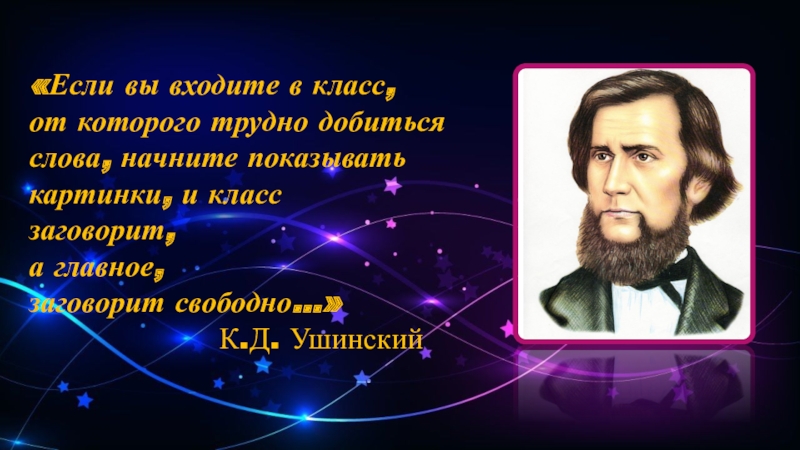 «Если вы входите в класс, от которого трудно добиться слова, начните показывать картинки, и класс заговорит, а главное, заговорит свободно...»

К.Д. Ушинский